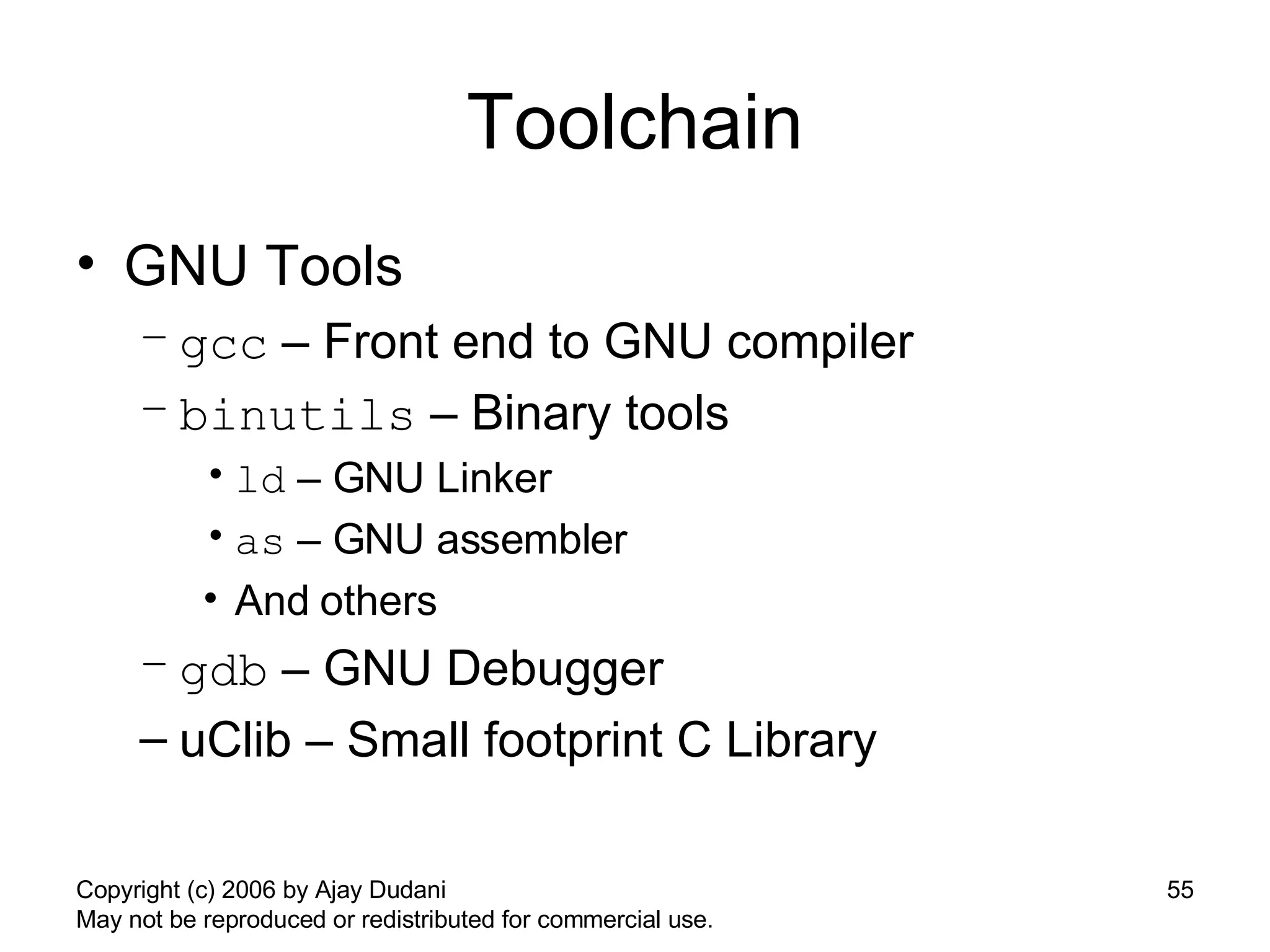 Toolchain

• GNU Tools
  – gcc – Front end to GNU compiler
  – binutils – Binary tools
    • ld – GNU Linker
    • as – GNU assembler
    • And others
  – gdb – GNU Debugger
  – uClib – Small footprint C Library

Copyright (c) 2006 by Ajay Dudani
May not be reproduced or redistributed for commercial use.

55